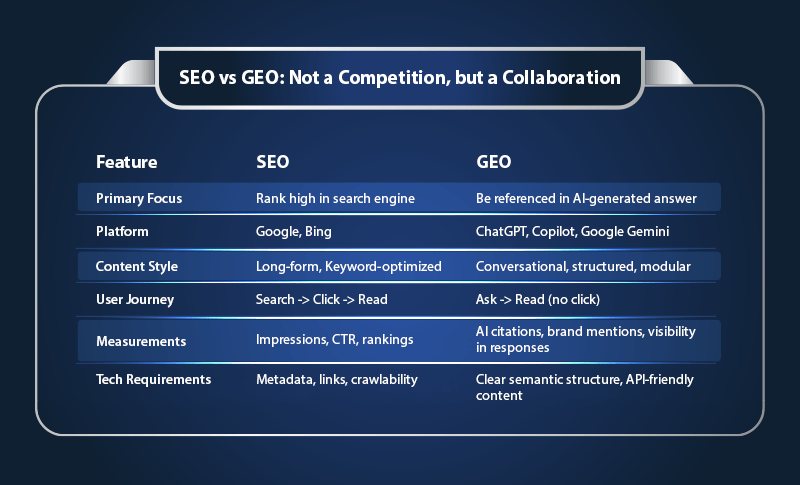 SEO vs GEO: Not a Competition, but a Collaboration

| Feature | SEO | GEO |
|---|---|---|
| Primary Focus | Rank high in search engine | Be referenced in AI-generated answer |
| Platform | Google, Bing | ChatGPT, Copilot, Google Gemini |
| Content Style | Long-form, Keyword-optimized | Conversational, structured, modular |
| User Journey | Search -> Click -> Read | Ask -> Read (no click) |
| Measurements | Impressions, CTR, rankings | AI citations, brand mentions, visibility in responses |
| Tech Requirements | Metadata, links, crawlability | Clear semantic structure, API-friendly content |